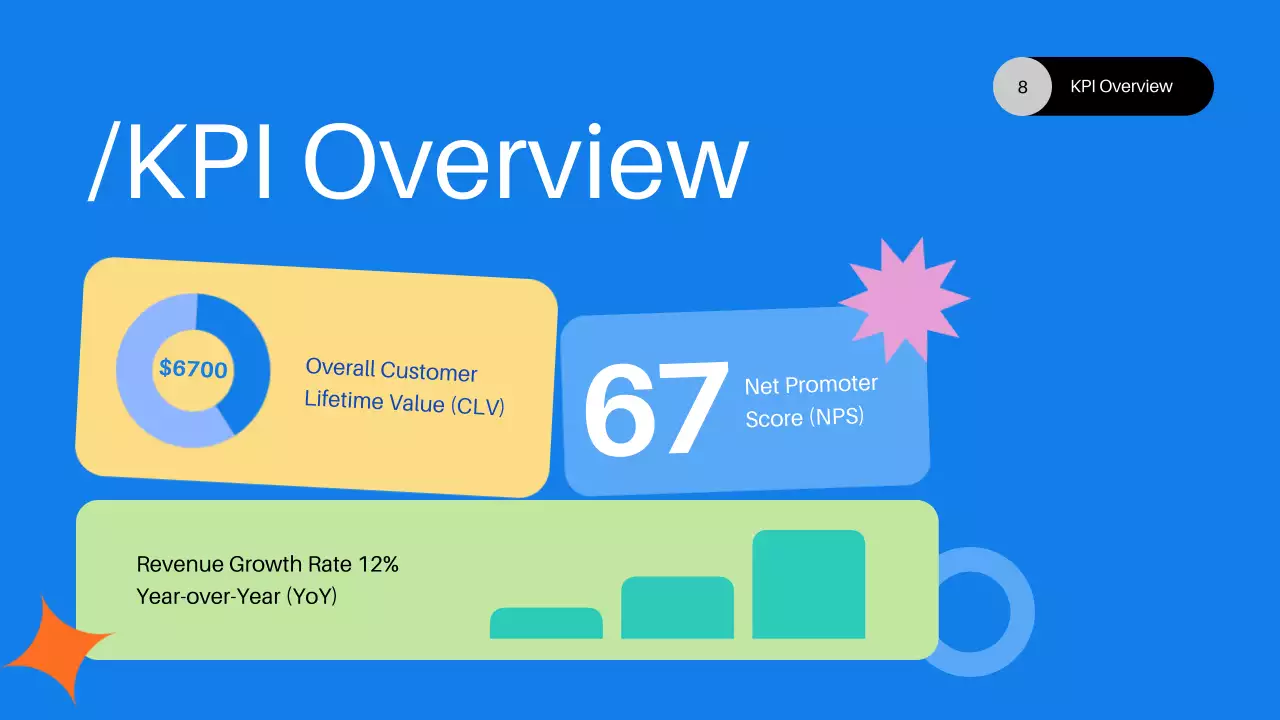 8 KPI Overview

/KPI Overview

$6700

Overall Customer Lifetime Value (CLV)

67

Net Promoter Score (NPS)

Revenue Growth Rate 12% Year-over-Year (YoY)